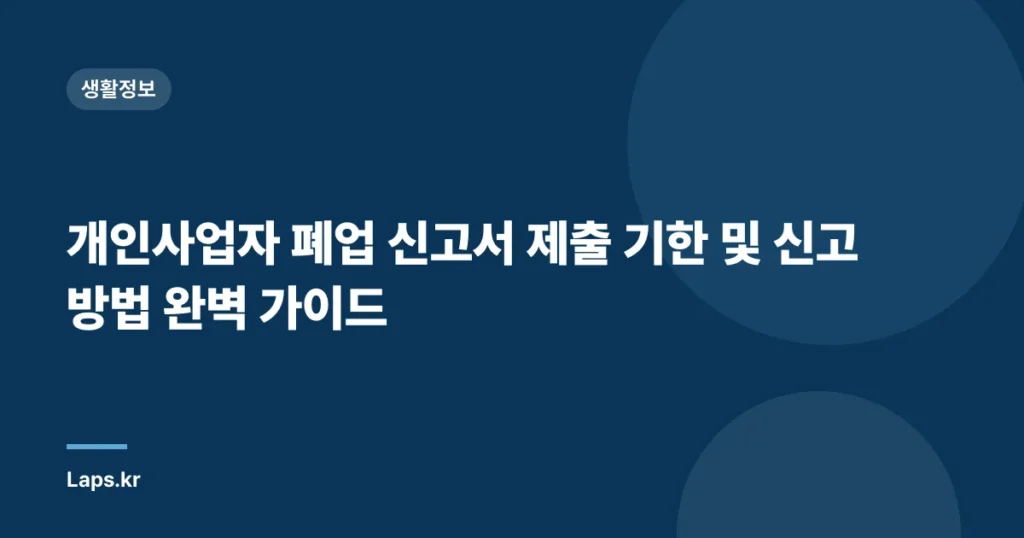 생활정보

개인사업자 폐업 신고서 제출 기한 및 신고 방법 완벽 가이드

Laps.kr